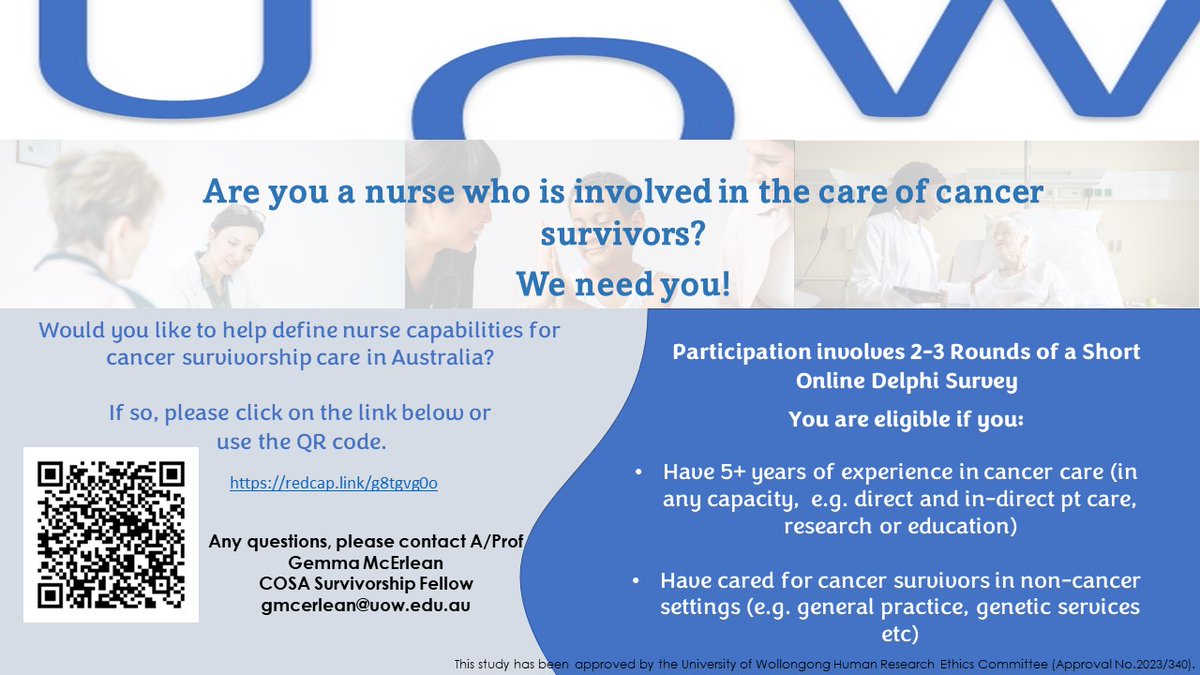 UOW

Are you a nurse who is involved in the care of cancer survivors?

We need you!

Would you like to help define nurse capabilities for cancer survivorship care in Australia?

If so, please click on the link below or use the QR code.

https://redcap.link/g8tgvg0o

Any questions, please contact A/Prof Gemma McErlean
COSA Survivorship Fellow
gmcerlean@uow.edu.au

Participation involves 2-3 Rounds of a Short Online Delphi Survey

You are eligible if you:

• Have 5+ years of experience in cancer care (in any capacity, e.g. direct and in-direct pt care, research or education)

• Have cared for cancer survivors in non-cancer settings (e.g. general practice, genetic services etc)

This study has been approved by the University of Wollongong Human Research Ethics Committee (Approval No.2023/340).